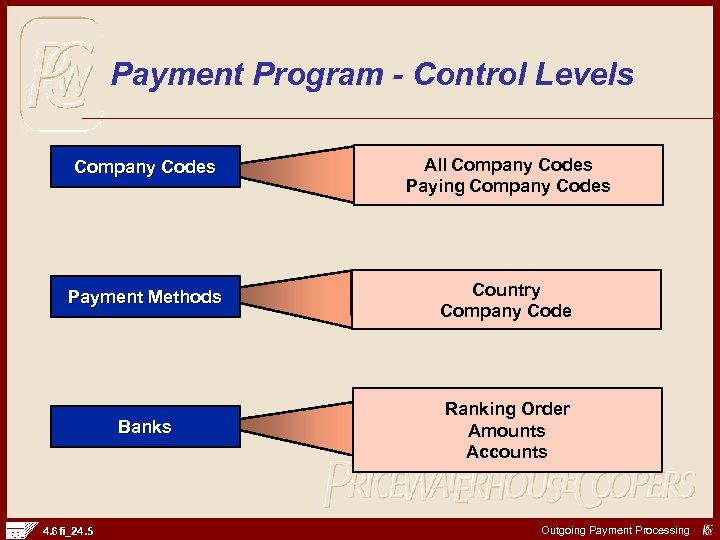 PwC

Payment Program - Control Levels

Company Codes

All Company Codes
Paying Company Codes

Payment Methods

Country
Company Code

Banks

Ranking Order
Amounts
Accounts

PRICEWATERHOUSECOOPERS

4.6 fi_24.5

Outgoing Payment Processing